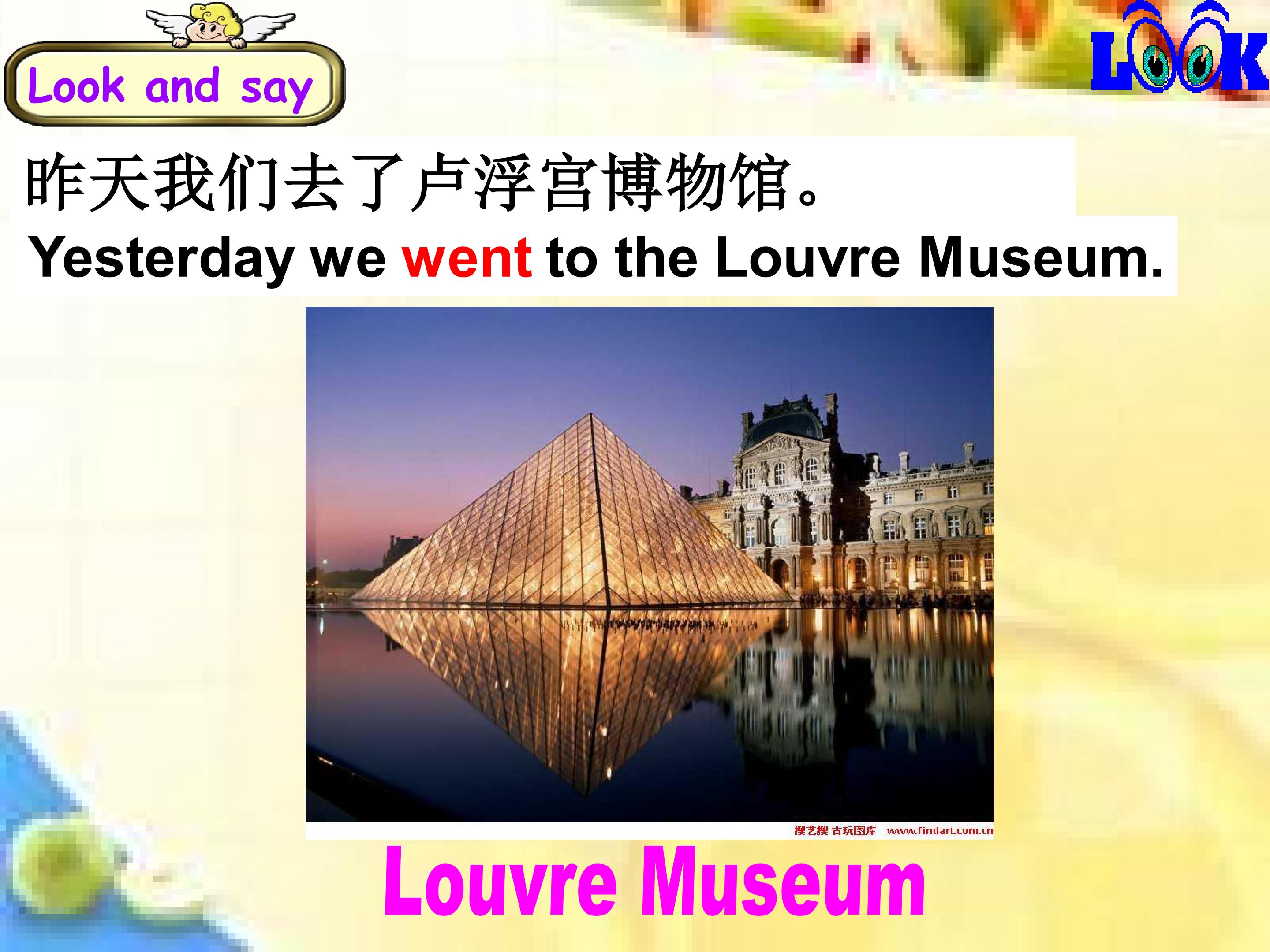 Look and say

LOOK

昨天我们去了卢浮宫博物馆。

Yesterday we went to the Louvre Museum.

搜艺搜 古玩图库 www.findart.com.cn

Louvre Museum